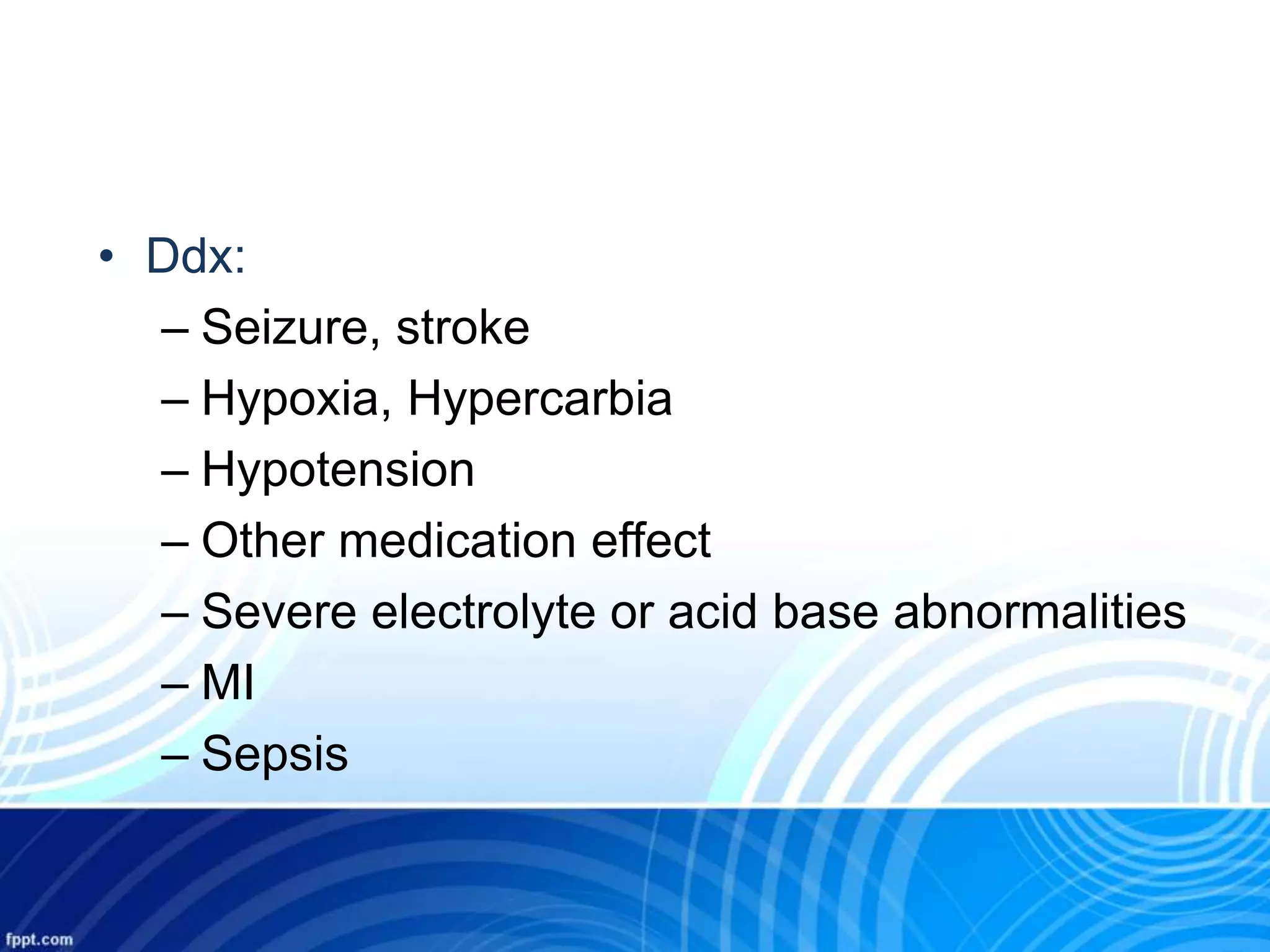 • Ddx:
– Seizure, stroke
– Hypoxia, Hypercarbia
– Hypotension
– Other medication effect
– Severe electrolyte or acid base abnormalities
– MI
– Sepsis

fppt.com